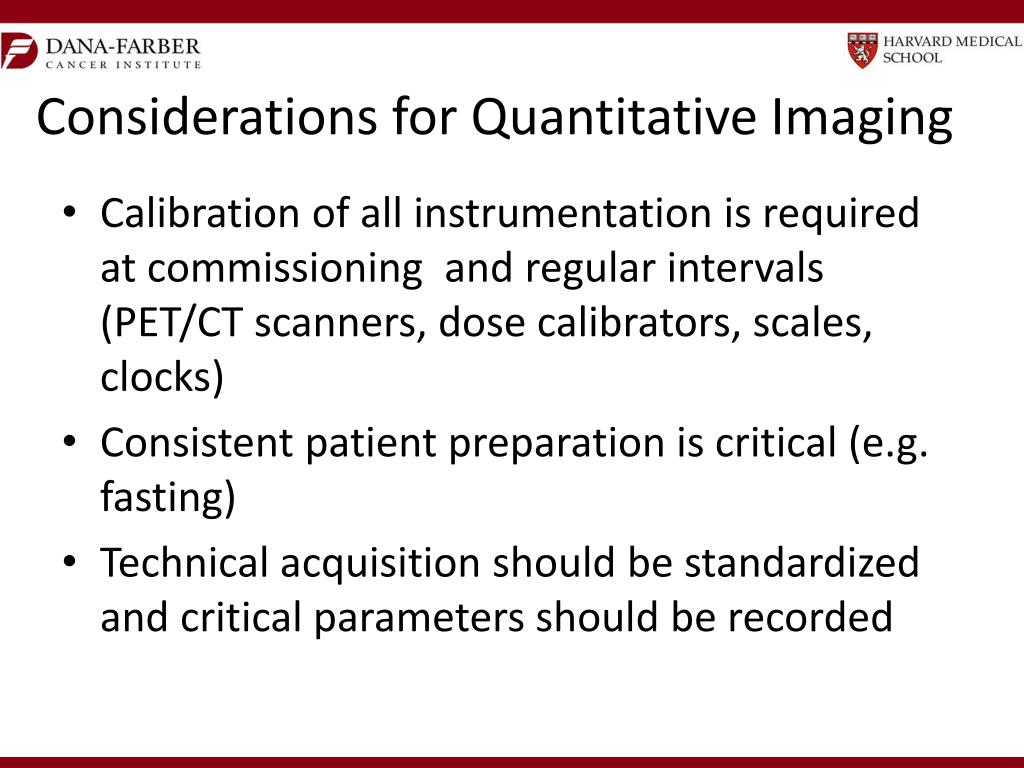 DANA-FARBER
CANCER INSTITUTE

HARVARD MEDICAL SCHOOL

Considerations for Quantitative Imaging

• Calibration of all instrumentation is required at commissioning  and regular intervals (PET/CT scanners, dose calibrators, scales, clocks)
• Consistent patient preparation is critical (e.g. fasting)
• Technical acquisition should be standardized and critical parameters should be recorded